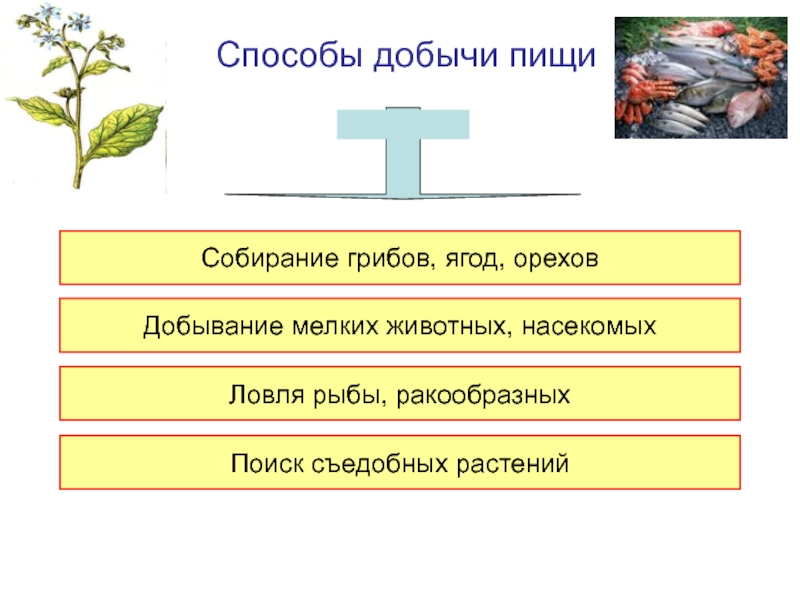 Способы добычи пищи

Собирание грибов, ягод, орехов

Добывание мелких животных, насекомых

Ловля рыбы, ракообразных

Поиск съедобных растений